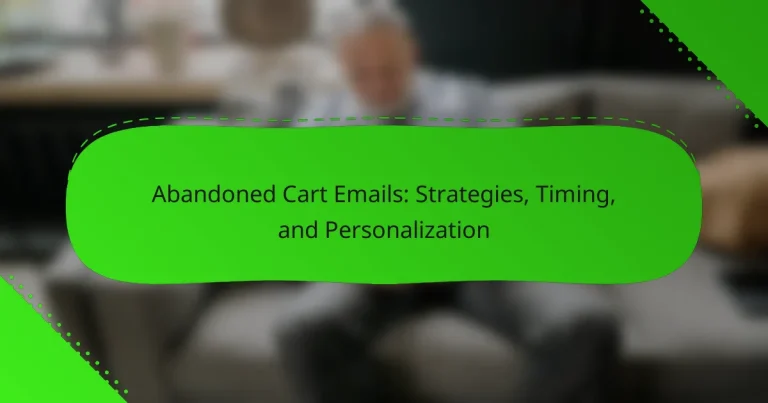 Abandoned Cart Emails: Strategies, Timing, and Personalization